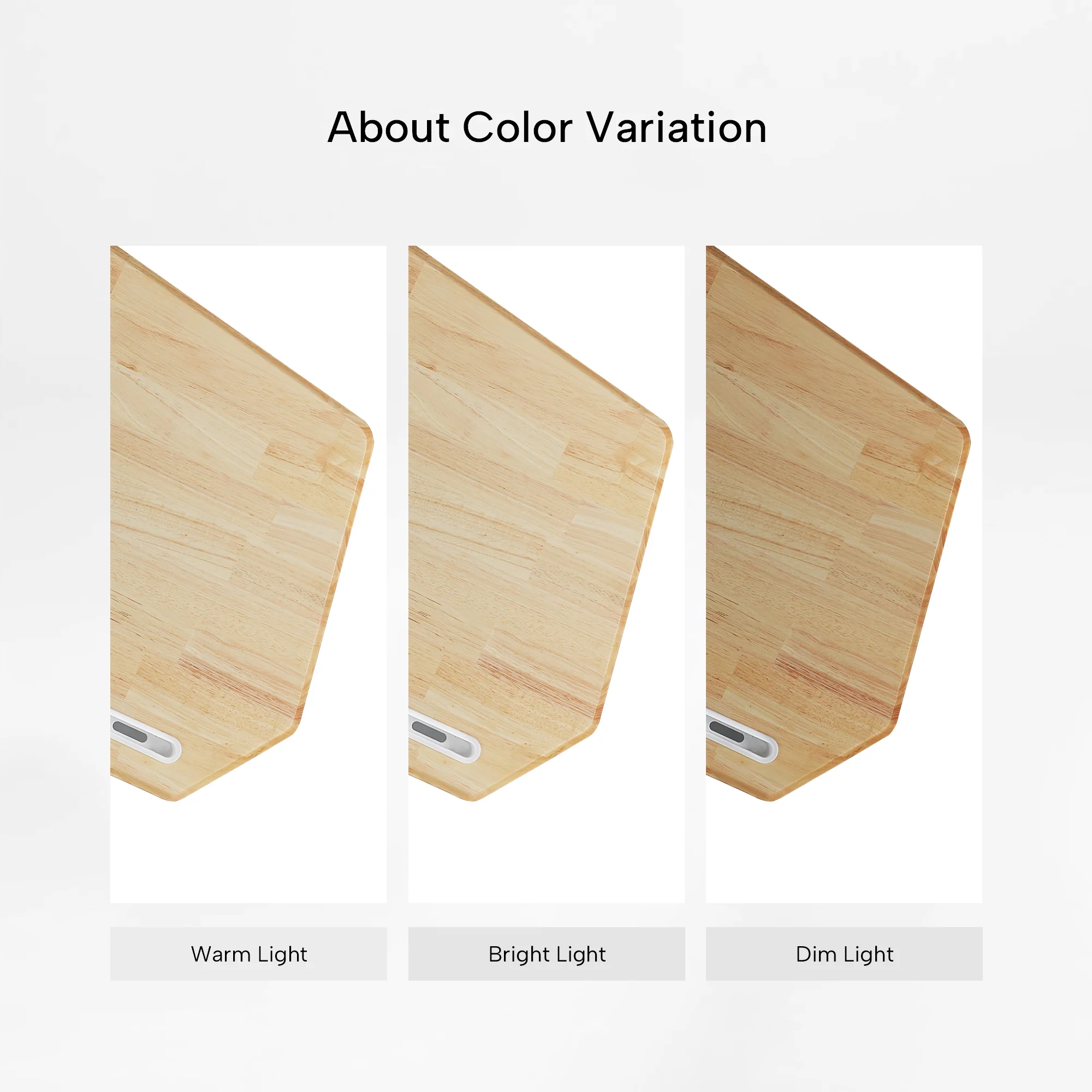 About Color Variation

Warm Light

Bright Light

Dim Light